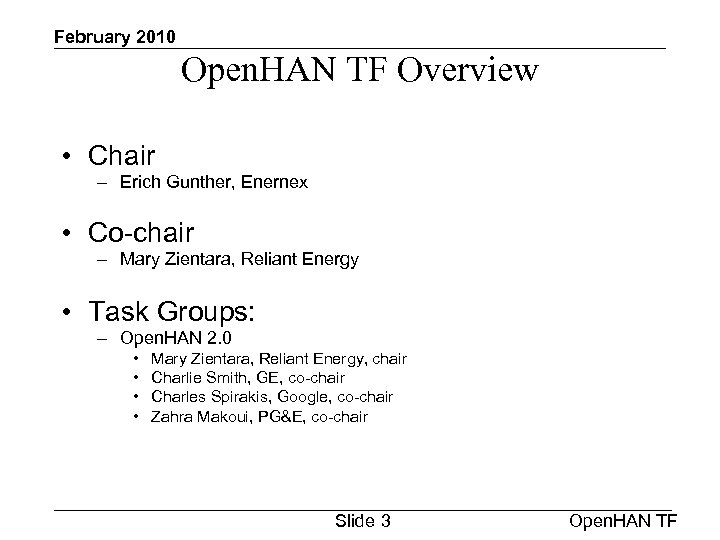 February 2010

OpenHAN TF Overview

• Chair
 – Erich Gunther, Enernex

• Co-chair
 – Mary Zientara, Reliant Energy

• Task Groups:
 – OpenHAN 2.0
  • Mary Zientara, Reliant Energy, chair
  • Charlie Smith, GE, co-chair
  • Charles Spirakis, Google, co-chair
  • Zahra Makoui, PG&E, co-chair

Slide 3

OpenHAN TF